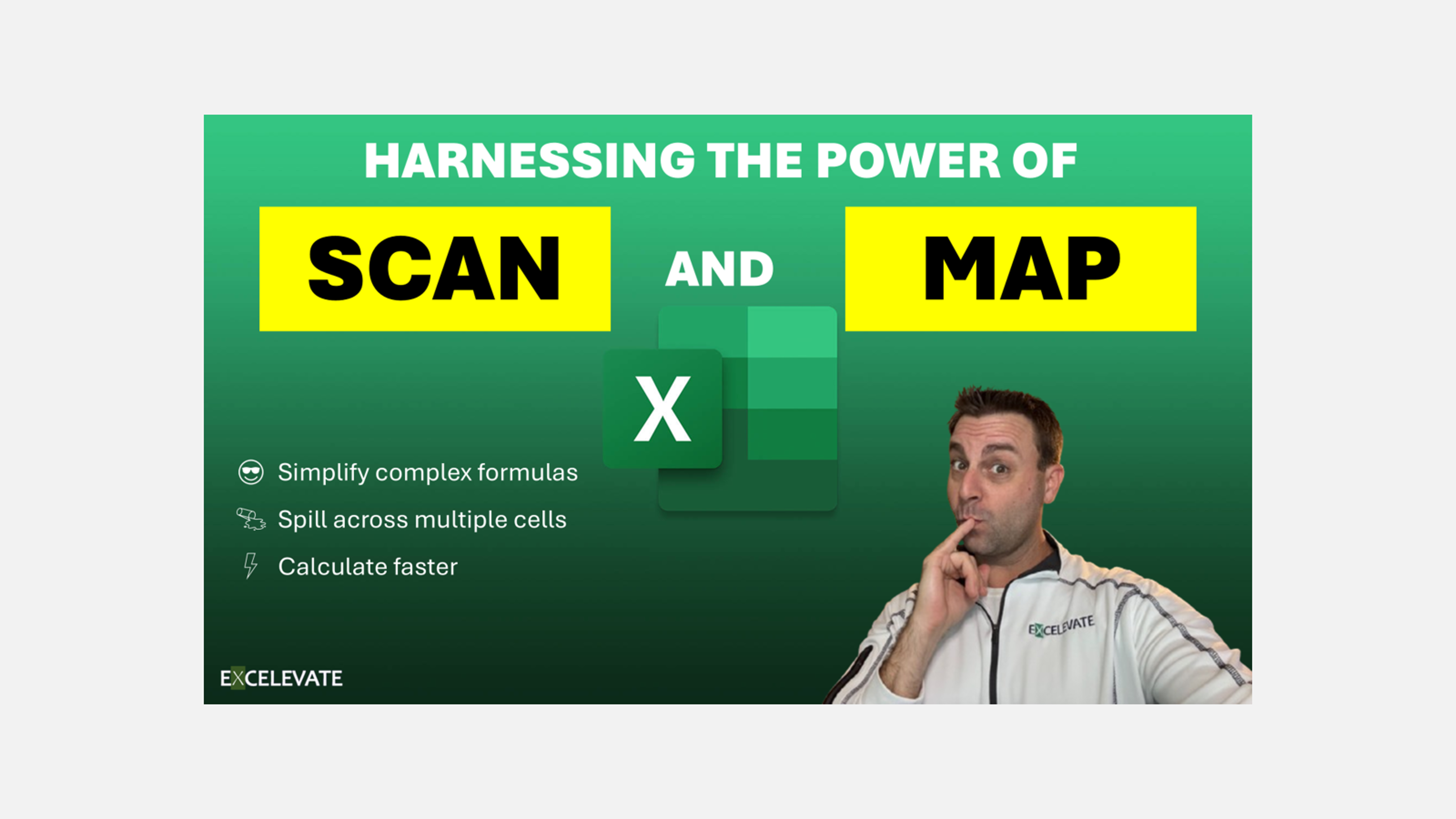 HARNESSING THE POWER OF

SCAN AND MAP

X

Simplify complex formulas

Spill across multiple cells

Calculate faster

EXCELEVATE

EXCELEVATE